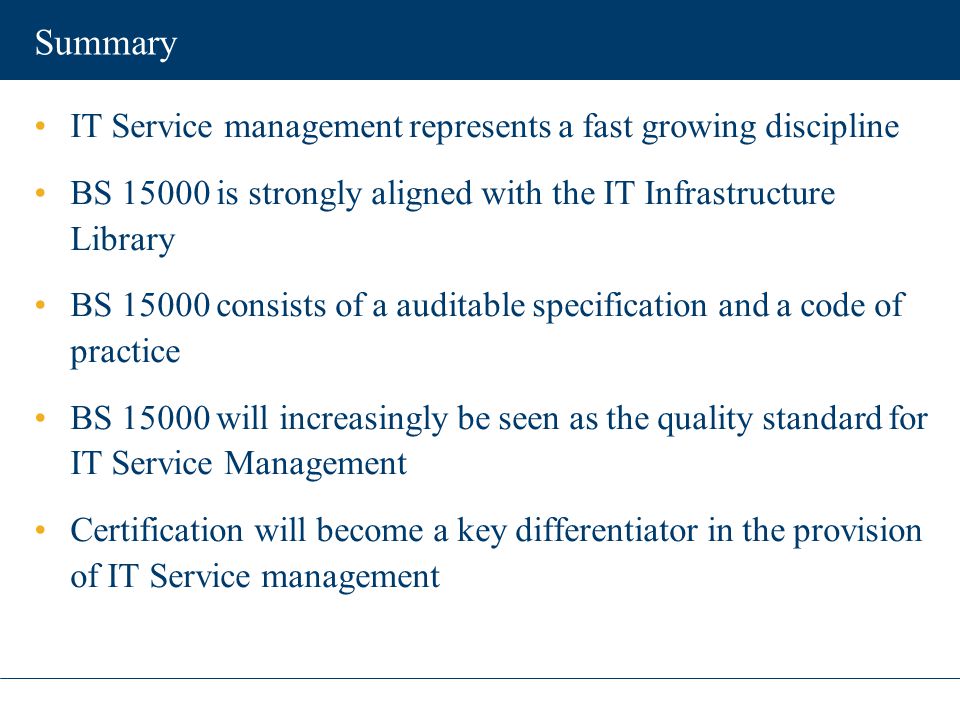 Summary

• IT Service management represents a fast growing discipline

• BS 15000 is strongly aligned with the IT Infrastructure Library

• BS 15000 consists of a auditable specification and a code of practice

• BS 15000 will increasingly be seen as the quality standard for IT Service Management

• Certification will become a key differentiator in the provision of IT Service management